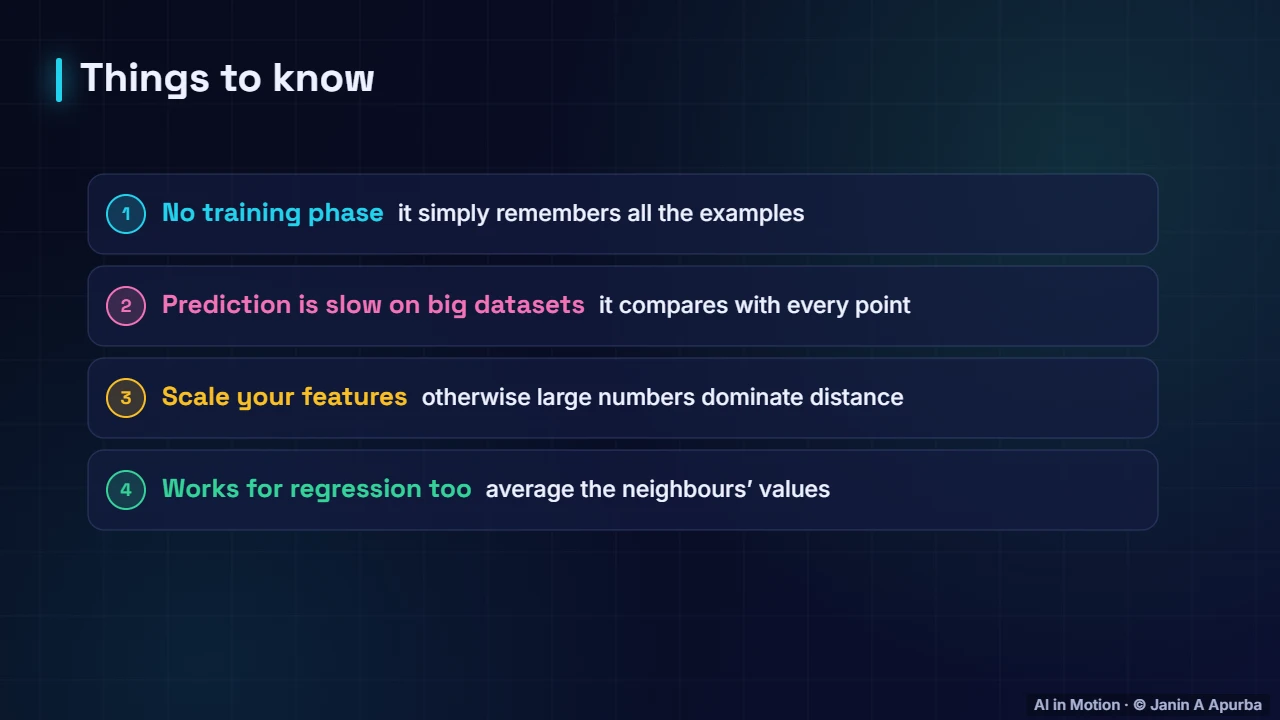 Things to know

1 No training phase it simply remembers all the examples

2 Prediction is slow on big datasets it compares with every point

3 Scale your features otherwise large numbers dominate distance

4 Works for regression too average the neighbours' values

AI in Motion · © Janin A Apurba